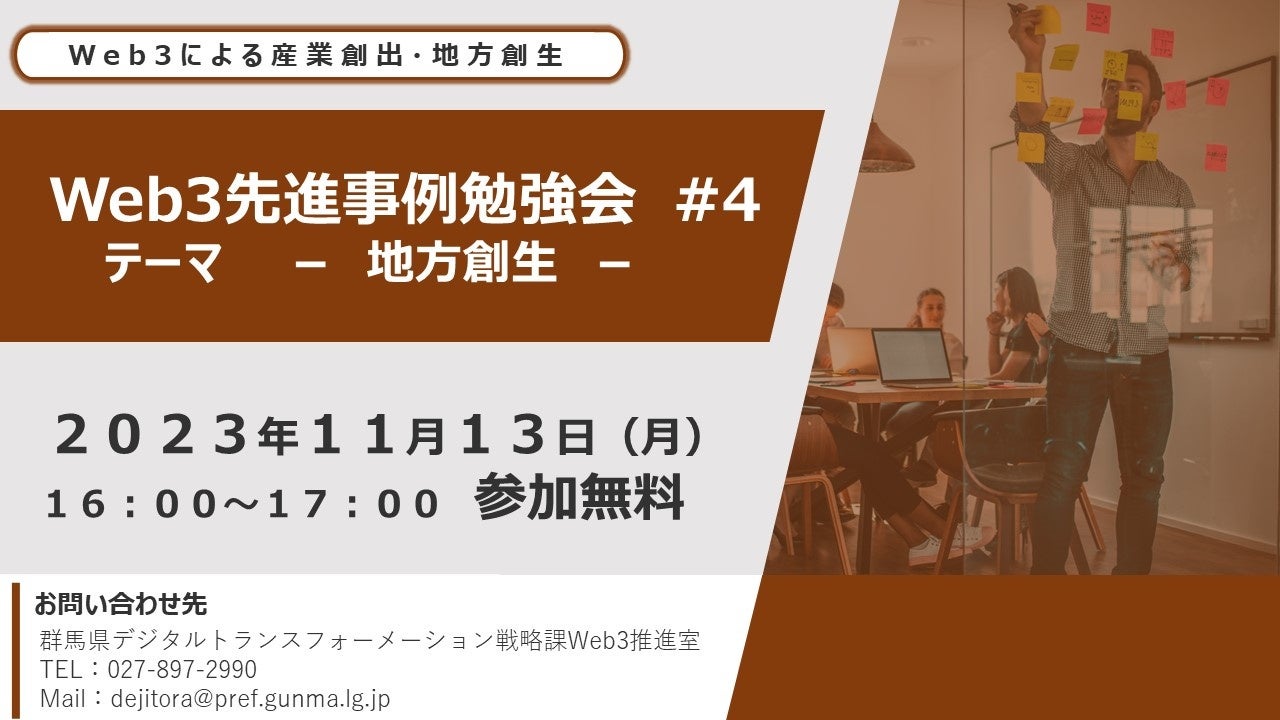 Web3による産業創出・地方創生

Web3先進事例勉強会 #4
テーマ － 地方創生 －

２０２３年１１月１３日（月）
１６：００～１７：００ 参加無料

お問い合わせ先
群馬県デジタルトランスフォーメーション戦略課Web3推進室
TEL：027-897-2990
Mail：dejitora@pref.gunma.lg.jp